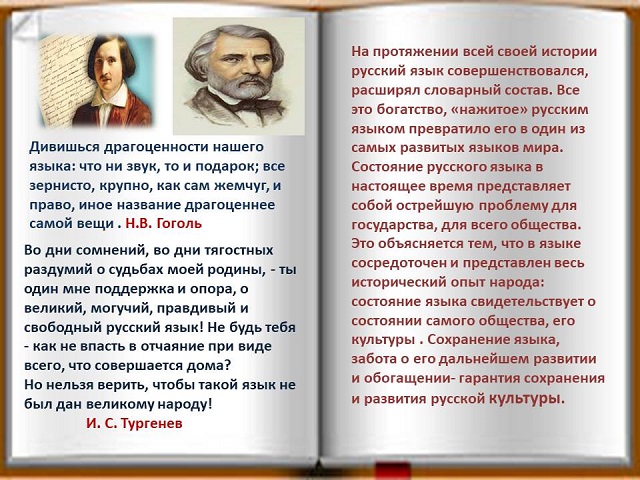 Дивишься драгоценности нашего языка: что ни звук, то и подарок; все зернисто, крупно, как сам жемчуг, и право, иное название драгоценнее самой вещи . Н.В. Гоголь

Во дни сомнений, во дни тягостных раздумий о судьбах моей родины, - ты один мне поддержка и опора, о великий, могучий, правдивый и свободный русский язык! Не будь тебя - как не впасть в отчаяние при виде всего, что совершается дома?
Но нельзя верить, чтобы такой язык не был дан великому народу!
И. С. Тургенев

На протяжении всей своей истории русский язык совершенствовался, расширял словарный состав. Все это богатство, «нажитое» русским языком превратило его в один из самых развитых языков мира. Состояние русского языка в настоящее время представляет собой острейшую проблему для государства, для всего общества. Это объясняется тем, что в языке сосредоточен и представлен весь исторический опыт народа: состояние языка свидетельствует о состоянии самого общества, его культуры . Сохранение языка, забота о его дальнейшем развитии и обогащении- гарантия сохранения и развития русской культуры.